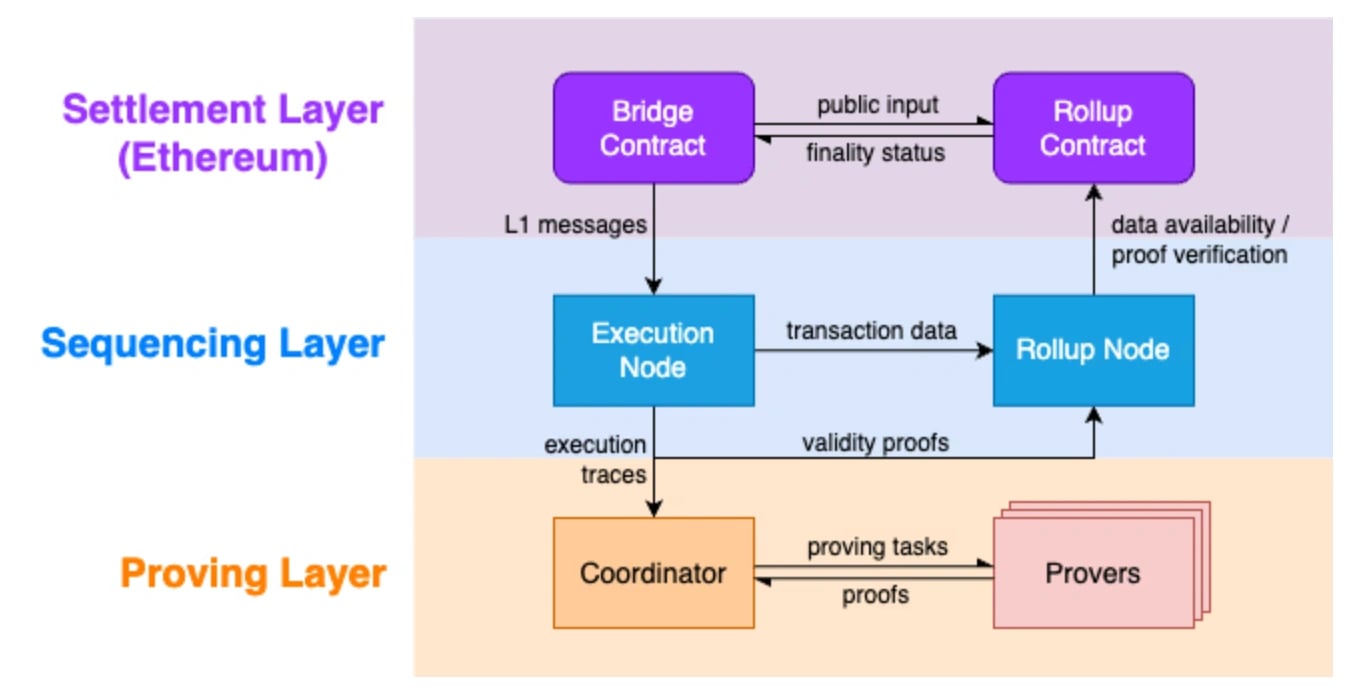 Settlement Layer (Ethereum)

Bridge Contract

public input

finality status

Rollup Contract

L1 messages

data availability / proof verification

Sequencing Layer

Execution Node

transaction data

Rollup Node

execution traces

validity proofs

Proving Layer

Coordinator

proving tasks

proofs

Provers